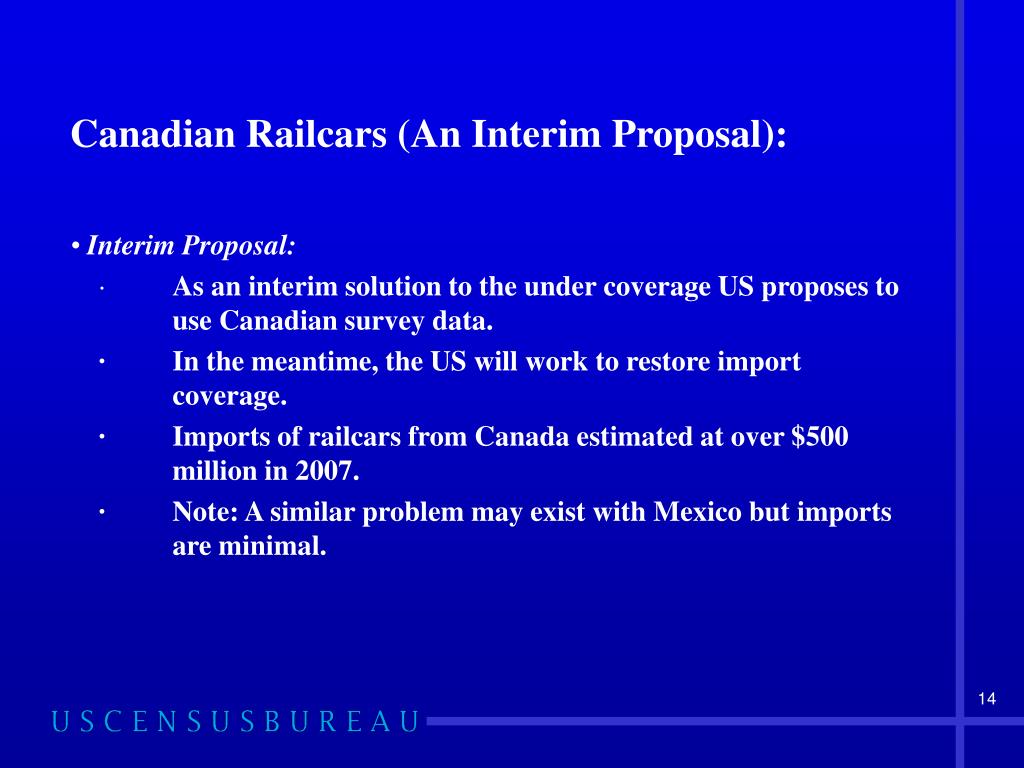 Canadian Railcars (An Interim Proposal):

• Interim Proposal:

· As an interim solution to the under coverage US proposes to use Canadian survey data.

· In the meantime, the US will work to restore import coverage.

· Imports of railcars from Canada estimated at over \$500 million in 2007.

· Note: A similar problem may exist with Mexico but imports are minimal.

14

USCENSUSBUREAU